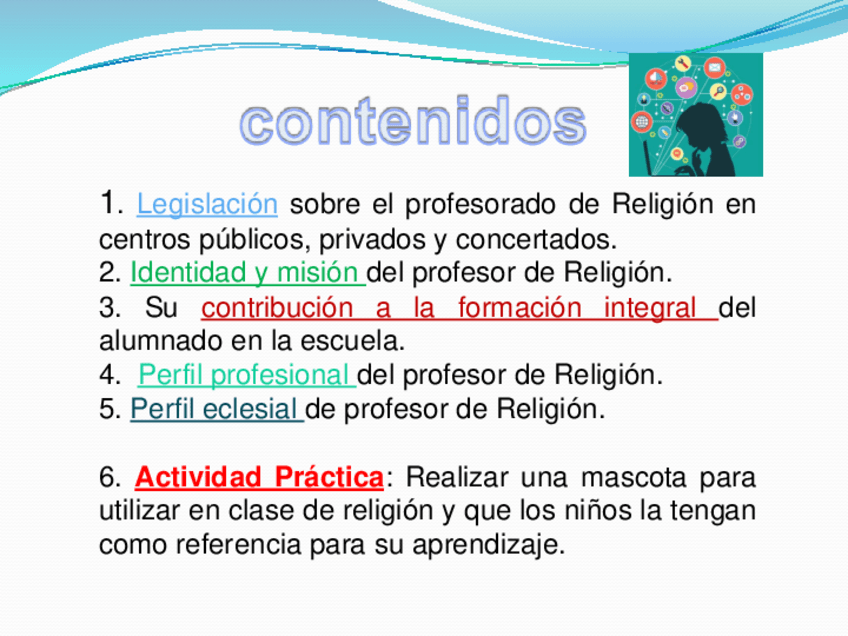 contenidos

1. Legislación sobre el profesorado de Religión en centros públicos, privados y concertados.
2. Identidad y misión del profesor de Religión.
3. Su contribución a la formación integral del alumnado en la escuela.
4. Perfil profesional del profesor de Religión.
5. Perfil eclesial de profesor de Religión.

6. Actividad Práctica: Realizar una mascota para utilizar en clase de religión y que los niños la tengan como referencia para su aprendizaje.